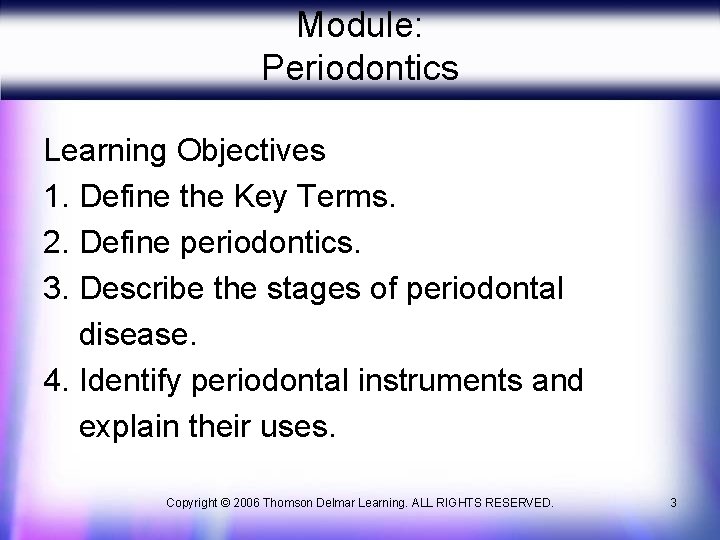 Module:
Periodontics

Learning Objectives
1. Define the Key Terms.
2. Define periodontics.
3. Describe the stages of periodontal disease.
4. Identify periodontal instruments and explain their uses.

Copyright © 2006 Thomson Delmar Learning. ALL RIGHTS RESERVED.

3